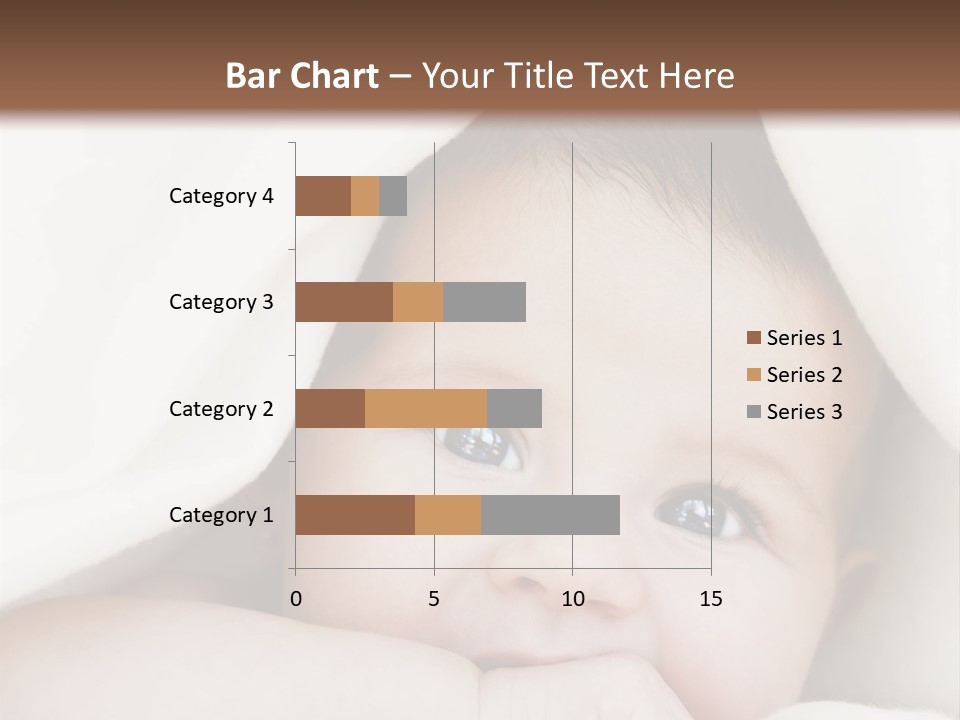 Bar Chart – Your Title Text Here

Category 4
Category 3
Category 2
Category 1

0
5
10
15

Series 1
Series 2
Series 3